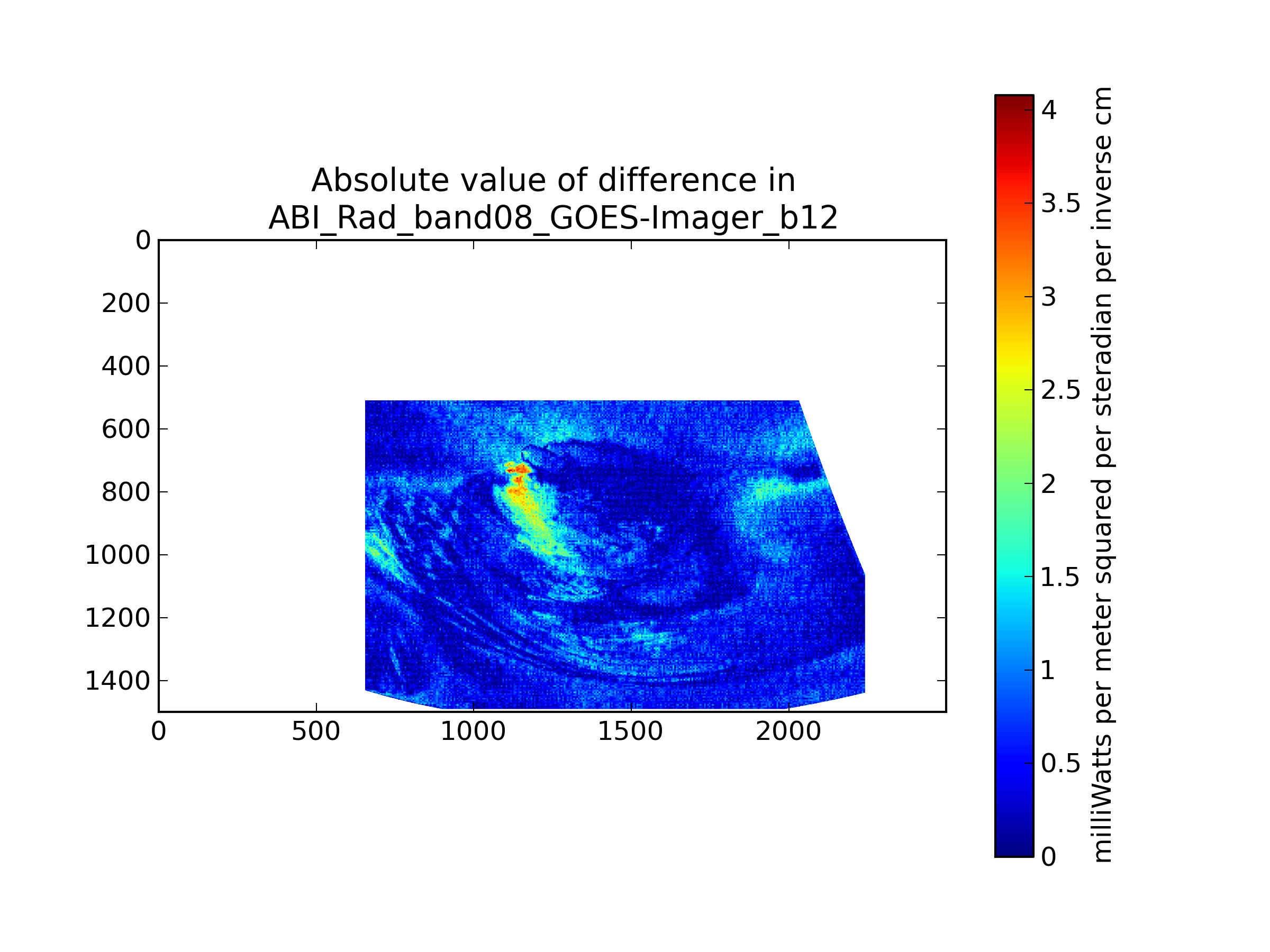 Absolute value of difference in
ABI_Rad_band08_GOES-Imager_b12

0
200
400
600
800
1000
1200
1400

0
500
1000
1500
2000

4
3.5
3
2.5
2
1.5
1
0.5
0

milliWatts per meter squared per steradian per inverse cm